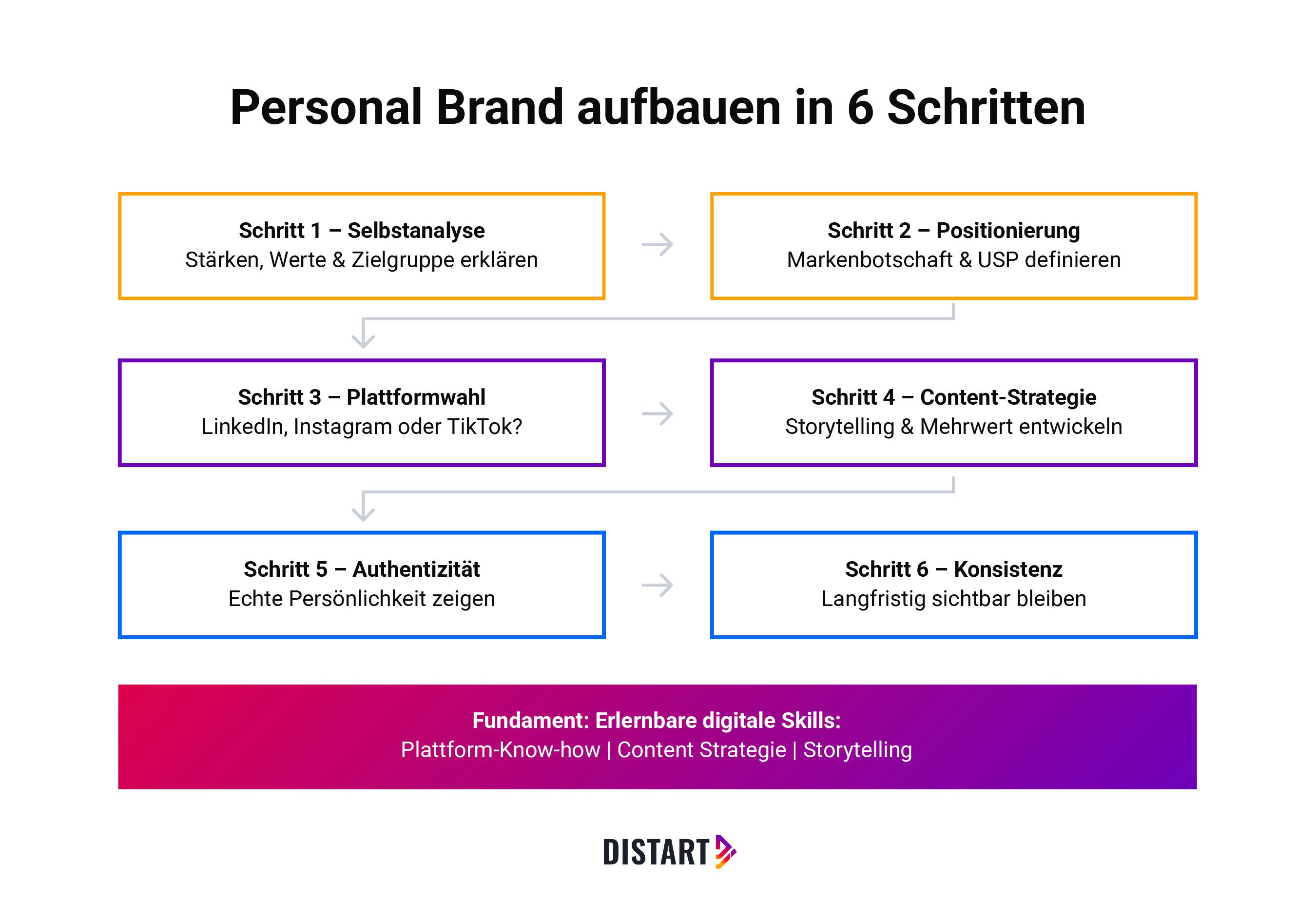 Personal Brand aufbauen in 6 Schritten

Schritt 1 – Selbstanalyse
Stärken, Werte & Zielgruppe erklären

Schritt 2 – Positionierung
Markenbotschaft & USP definieren

Schritt 3 – Plattformwahl
LinkedIn, Instagram oder TikTok?

Schritt 4 – Content-Strategie
Storytelling & Mehrwert entwickeln

Schritt 5 – Authentizität
Echte Persönlichkeit zeigen

Schritt 6 – Konsistenz
Langfristig sichtbar bleiben

Fundament: Erlernbare digitale Skills:
Plattform-Know-how | Content Strategie | Storytelling

DISTART